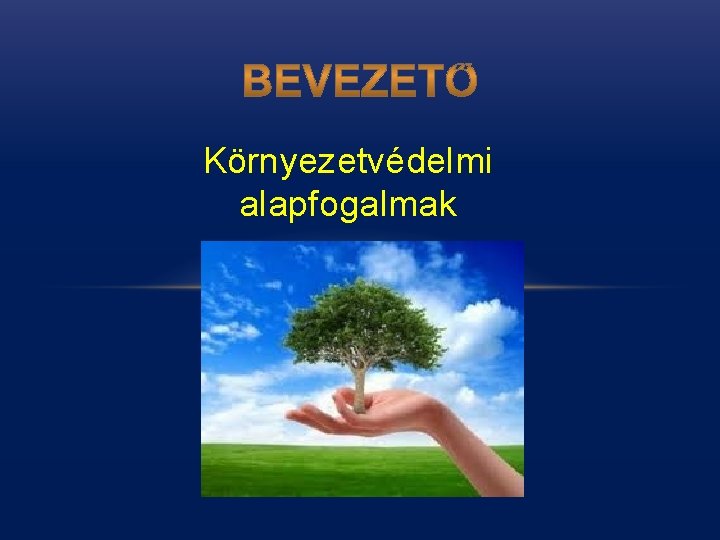 BEVEZETŐ

Környezetvédelmi alapfogalmak